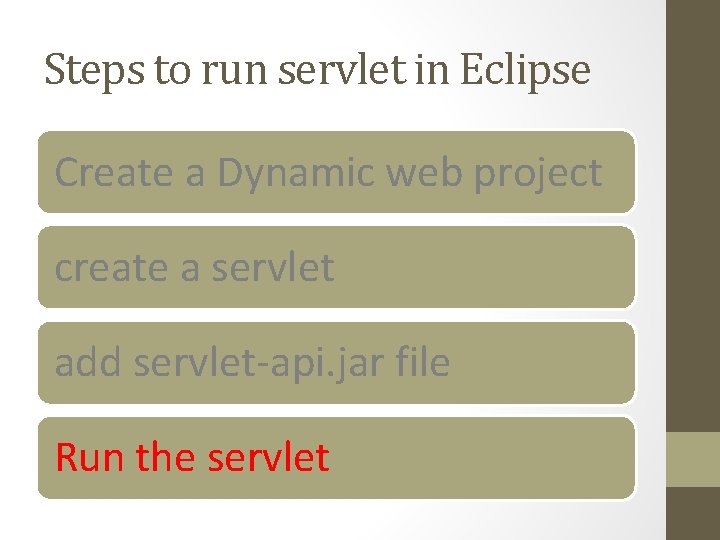 Steps to run servlet in Eclipse

Create a Dynamic web project

create a servlet

add servlet-api.jar file

Run the servlet